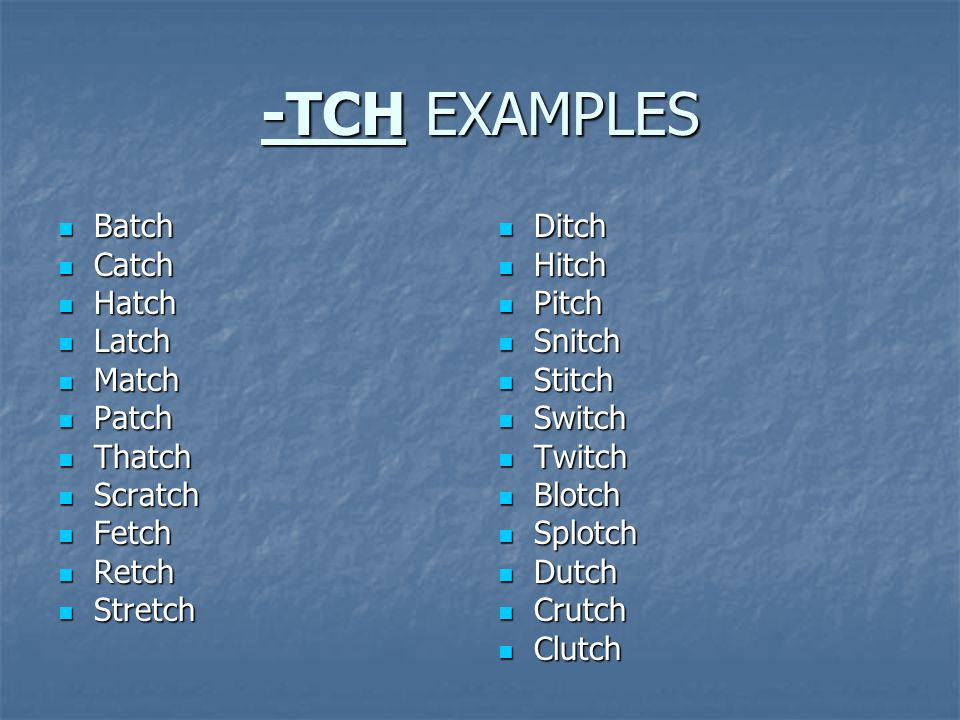 -TCH EXAMPLES

- Batch
- Catch
- Hatch
- Latch
- Match
- Patch
- Thatch
- Scratch
- Fetch
- Retch
- Stretch

- Ditch
- Hitch
- Pitch
- Snitch
- Stitch
- Switch
- Twitch
- Blotch
- Splotch
- Dutch
- Crutch
- Clutch